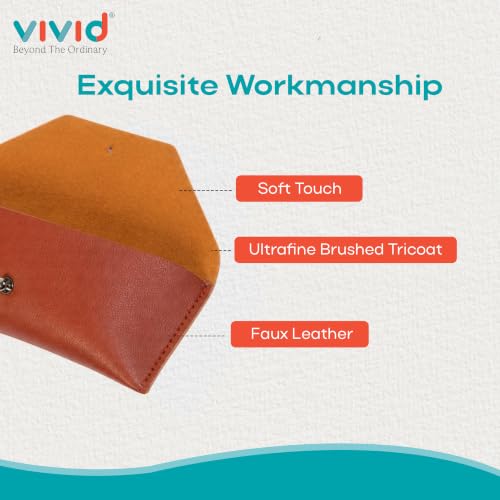 vivid®
Beyond The Ordinary

Exquisite Workmanship

Soft Touch

Ultrafine Brushed Tricoat

Faux Leather